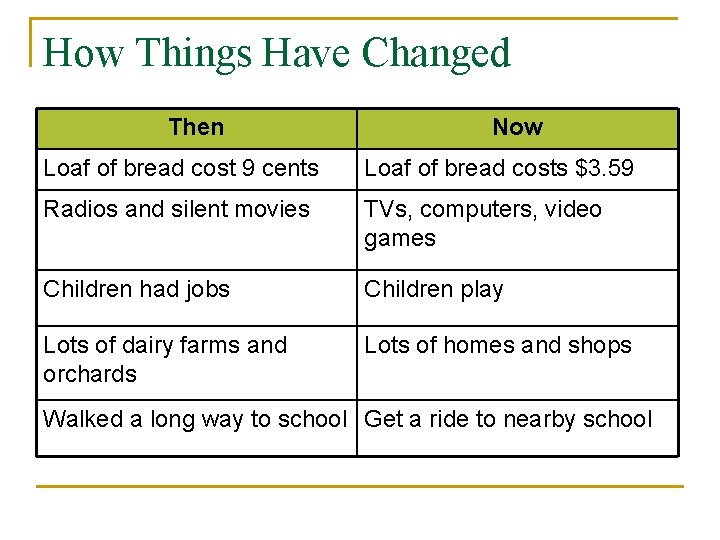 How Things Have Changed

| Then | Now |
|---|---|
| Loaf of bread cost 9 cents | Loaf of bread costs \$3.59 |
| Radios and silent movies | TVs, computers, video games |
| Children had jobs | Children play |
| Lots of dairy farms and orchards | Lots of homes and shops |
| Walked a long way to school | Get a ride to nearby school |